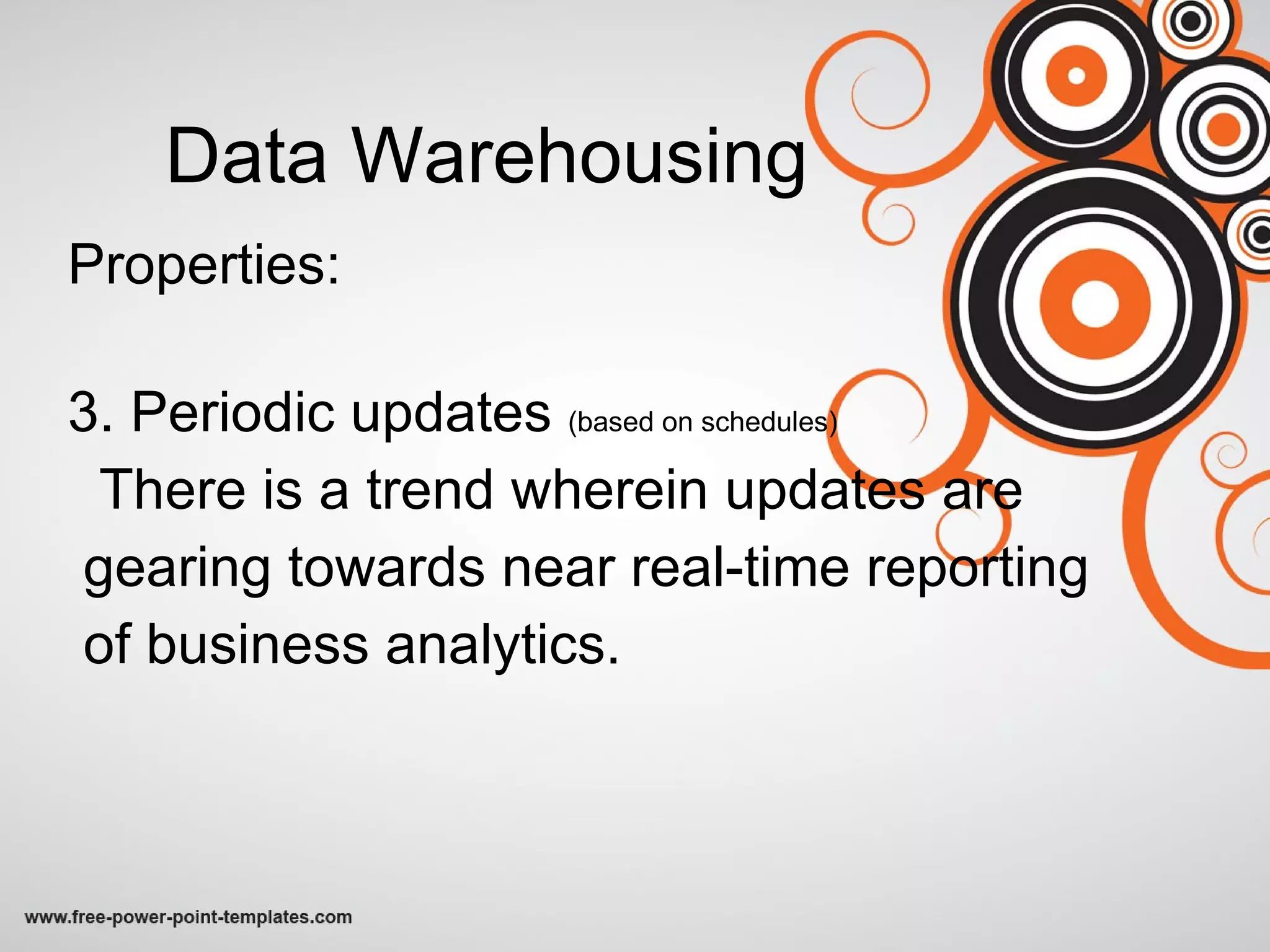 Data Warehousing

Properties:

3. Periodic updates (based on schedules)
There is a trend wherein updates are gearing towards near real-time reporting of business analytics.

www.free-power-point-templates.com